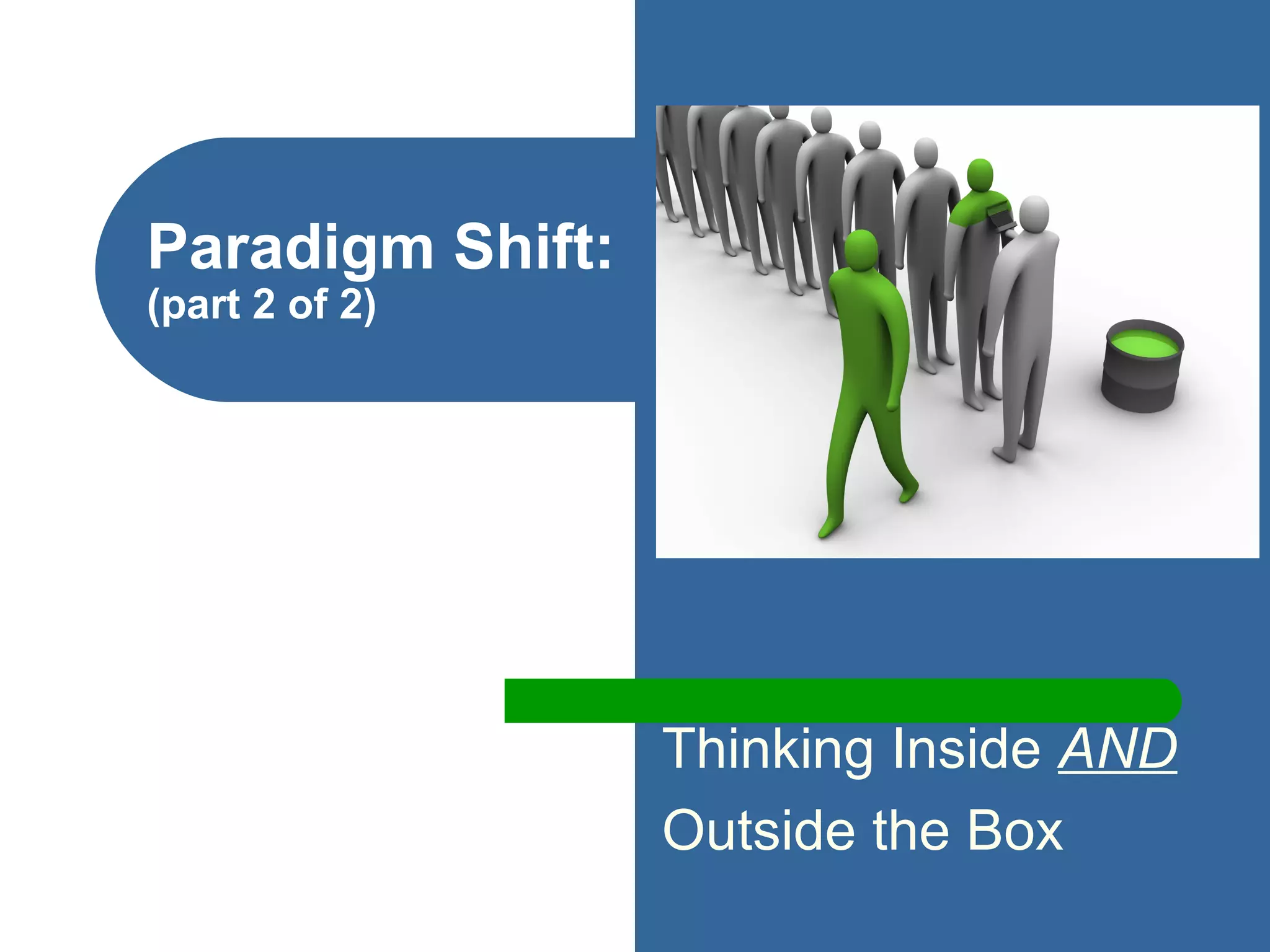 Paradigm Shift:
(part 2 of 2)

Thinking Inside AND Outside the Box